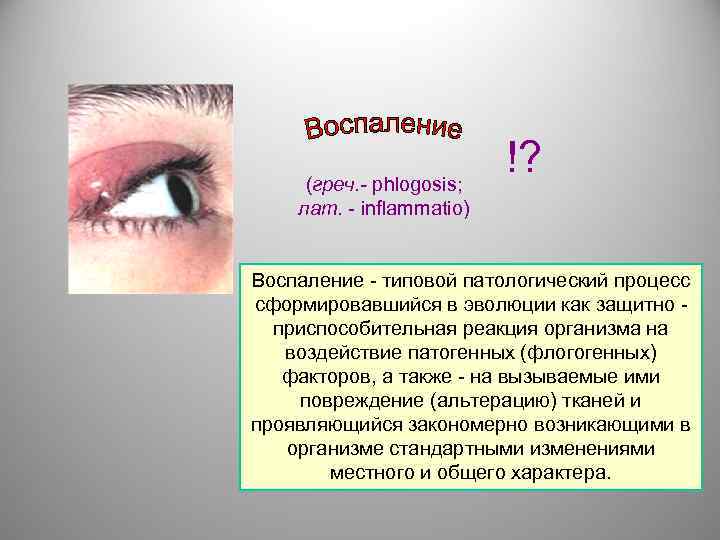 Воспаление

!?

(греч.- phlogosis;
лат. - inflammatio)

Воспаление - типовой патологический процесс сформировавшийся в эволюции как защитно - приспособительная реакция организма на воздействие патогенных (флогогенных) факторов, а также - на вызываемые ими повреждение (альтерацию) тканей и проявляющийся закономерно возникающими в организме стандартными изменениями местного и общего характера.